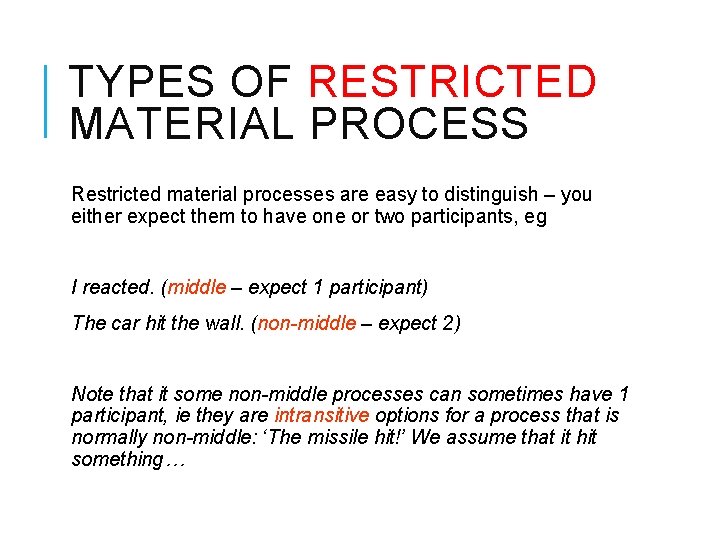 TYPES OF RESTRICTED MATERIAL PROCESS

Restricted material processes are easy to distinguish – you either expect them to have one or two participants, eg

I reacted. (middle – expect 1 participant)

The car hit the wall. (non-middle – expect 2)

Note that it some non-middle processes can sometimes have 1 participant, ie they are intransitive options for a process that is normally non-middle: ‘The missile hit!’ We assume that it hit something…